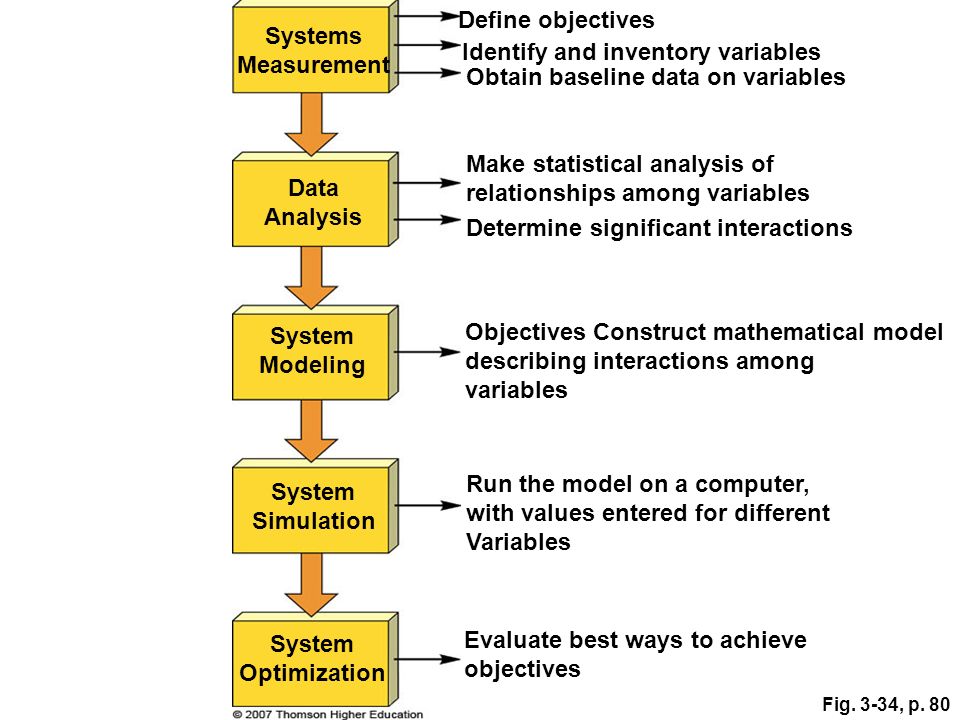 Systems Measurement

Define objectives
Identify and inventory variables
Obtain baseline data on variables

Data Analysis

Make statistical analysis of relationships among variables
Determine significant interactions

System Modeling

Objectives Construct mathematical model describing interactions among variables

System Simulation

Run the model on a computer, with values entered for different Variables

System Optimization

Evaluate best ways to achieve objectives

© 2007 Thomson Higher Education

Fig. 3-34, p. 80